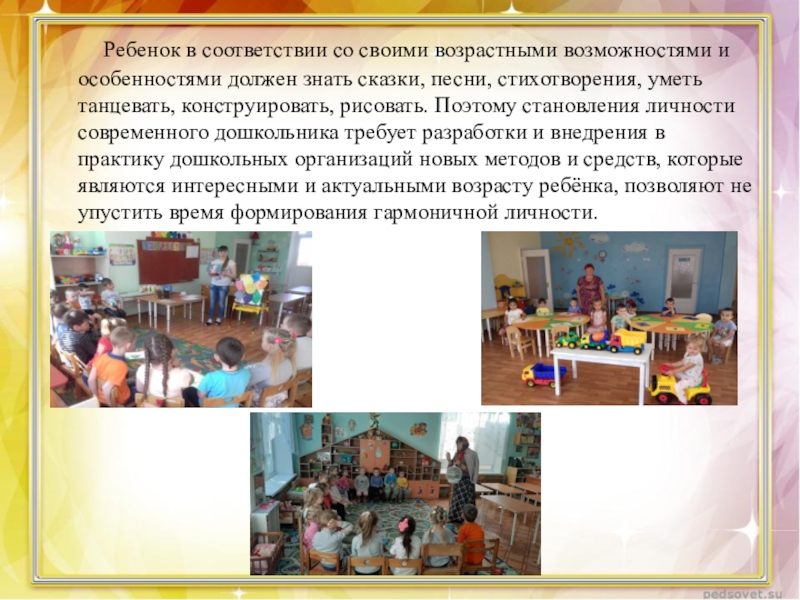 Ребенок в соответствии со своими возрастными возможностями и особенностями должен знать сказки, песни, стихотворения, уметь танцевать, конструировать, рисовать. Поэтому становления личности современного дошкольника требует разработки и внедрения в практику дошкольных организаций новых методов и средств, которые являются интересными и актуальными возрасту ребёнка, позволяют не упустить время формирования гармоничной личности.

pedsovet.su